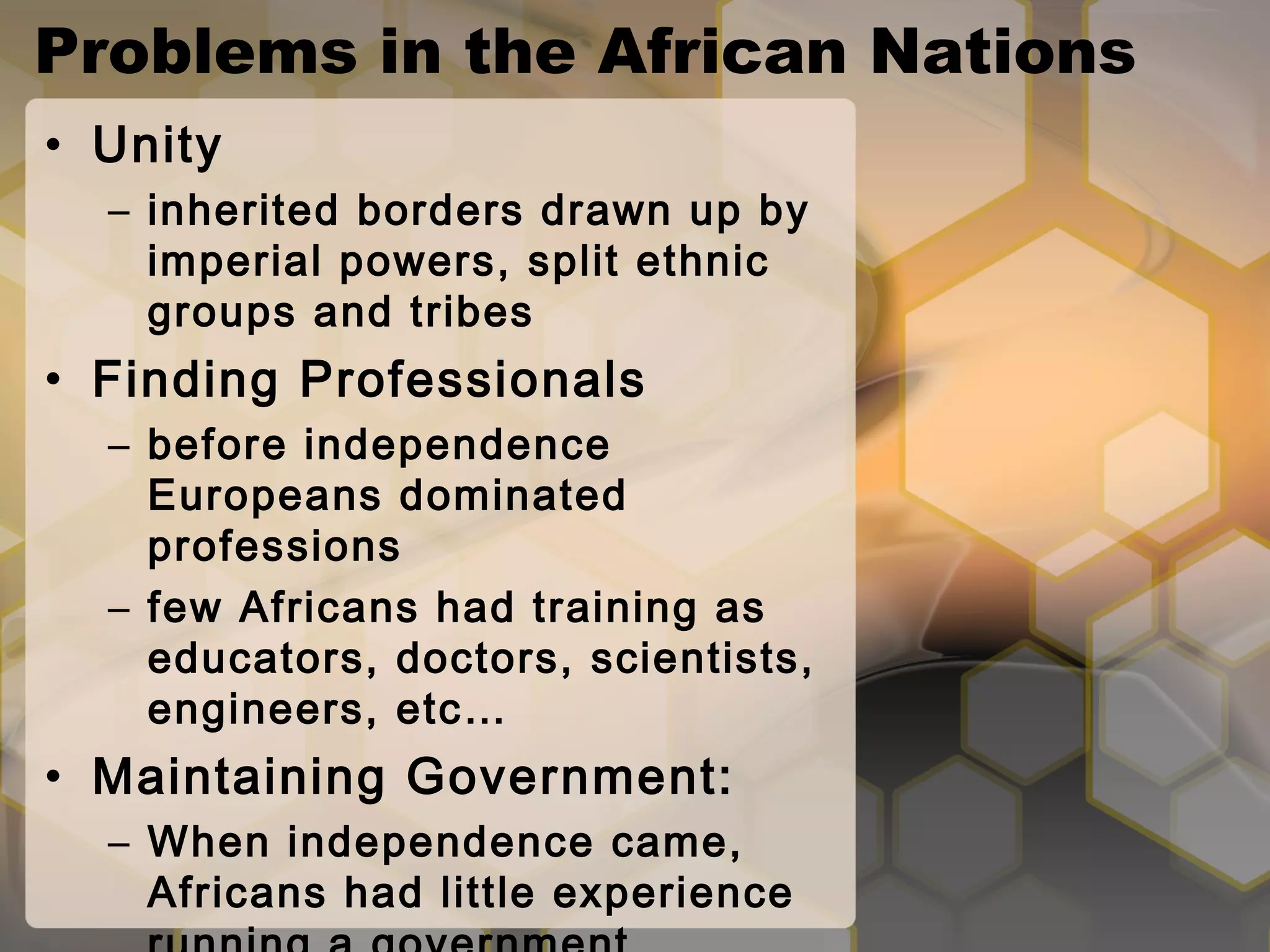 Problems in the African Nations

• Unity
– inherited borders drawn up by imperial powers, split ethnic groups and tribes
• Finding Professionals
– before independence Europeans dominated professions
– few Africans had training as educators, doctors, scientists, engineers, etc…
• Maintaining Government:
– When independence came, Africans had little experience running a government